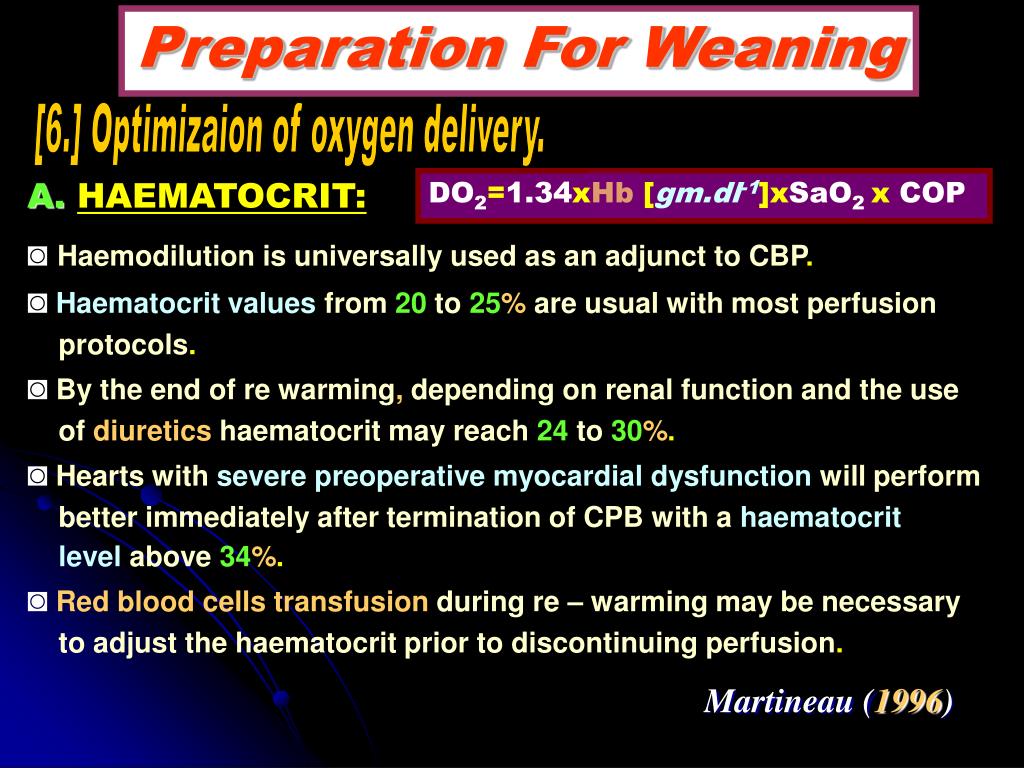 Preparation For Weaning

[6.] Optimizaion of oxygen delivery.

A. HAEMATOCRIT:

$DO_2$=1.34xHb [$gm.dl^{-1}$]x$SaO_2$ x COP

◙ Haemodilution is universally used as an adjunct to CBP.

◙ Haematocrit values from 20 to 25% are usual with most perfusion protocols.

◙ By the end of re warming, depending on renal function and the use of diuretics haematocrit may reach 24 to 30%.

◙ Hearts with severe preoperative myocardial dysfunction will perform better immediately after termination of CPB with a haematocrit level above 34%.

◙ Red blood cells transfusion during re – warming may be necessary to adjust the haematocrit prior to discontinuing perfusion.

Martineau (1996)